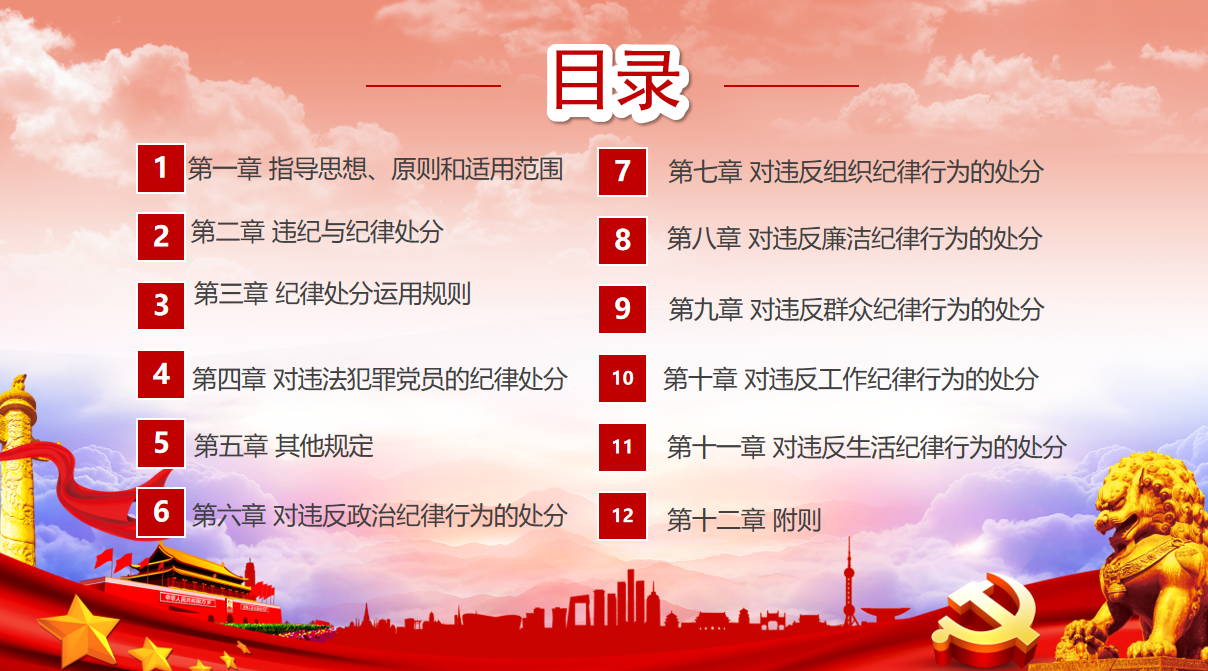 目录

1 第一章 指导思想、原则和适用范围

2 第二章 违纪与纪律处分

3 第三章 纪律处分运用规则

4 第四章 对违法犯罪党员的纪律处分

5 第五章 其他规定

6 第六章 对违反政治纪律行为的处分

7 第七章 对违反组织纪律行为的处分

8 第八章 对违反廉洁纪律行为的处分

9 第九章 对违反群众纪律行为的处分

10 第十章 对违反工作纪律行为的处分

11 第十一章 对违反生活纪律行为的处分

12 第十二章 附则